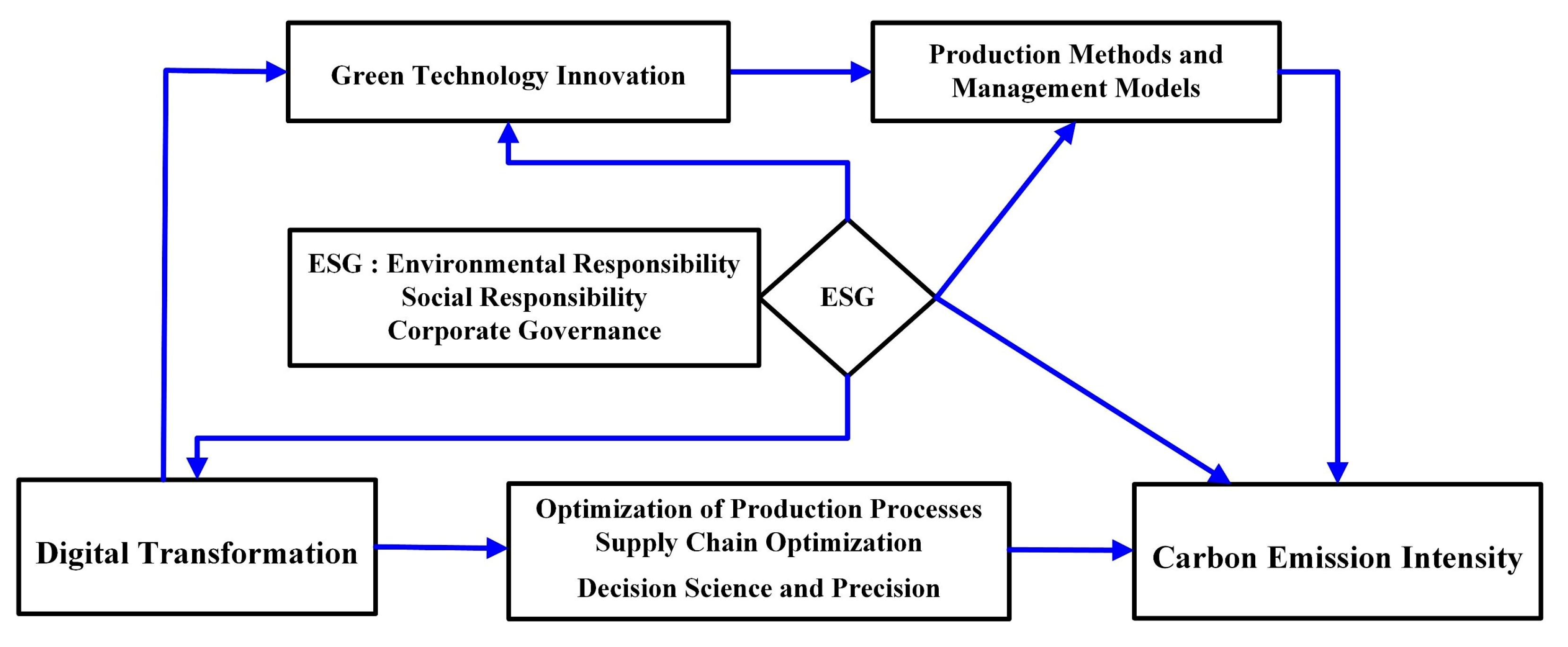 Green Technology Innovation

Production Methods and Management Models

ESG : Environmental Responsibility
Social Responsibility
Corporate Governance

ESG

Digital Transformation

Optimization of Production Processes
Supply Chain Optimization
Decision Science and Precision

Carbon Emission Intensity